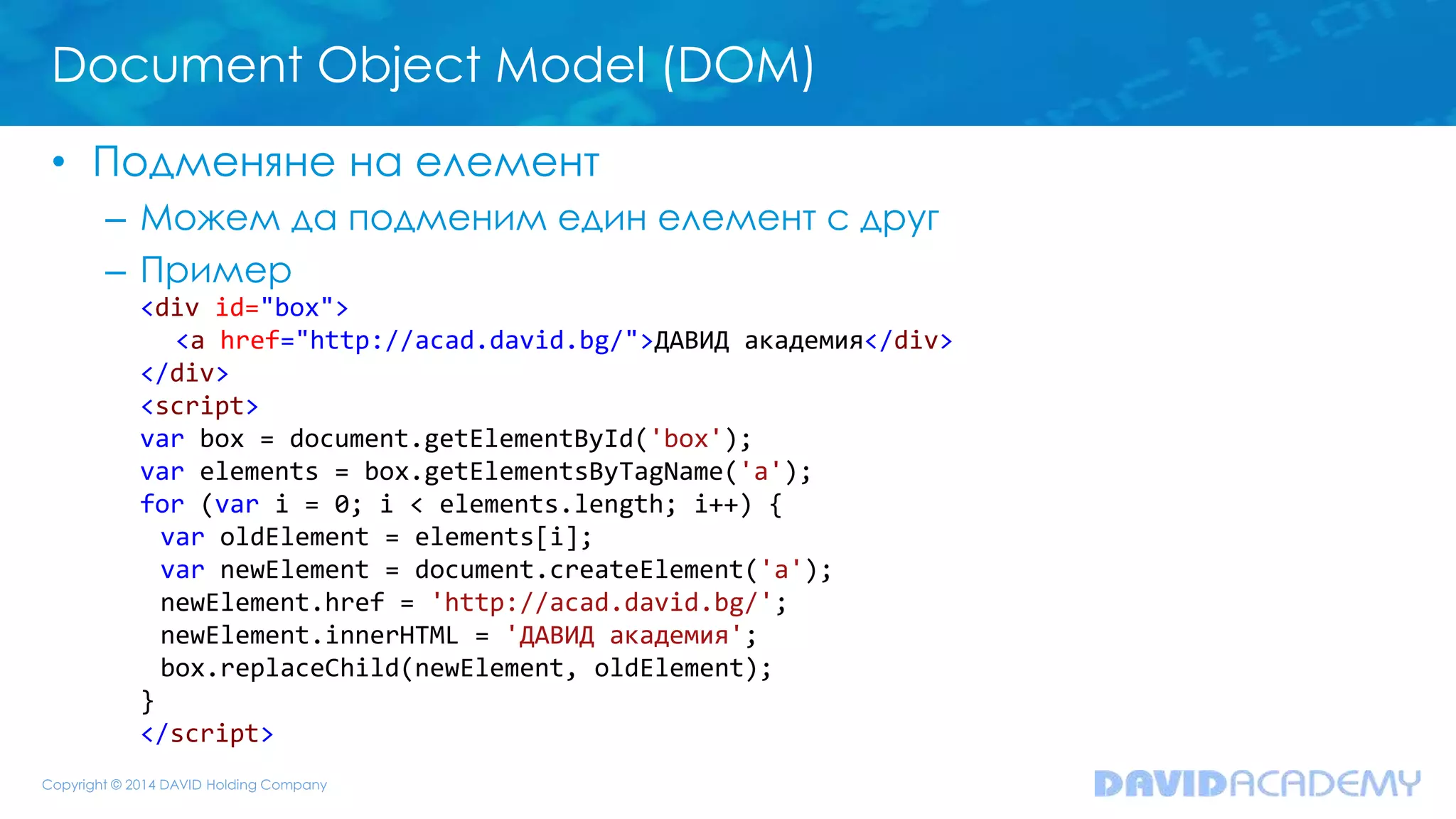 Document Object Model (DOM)

• Подменяне на елемент

– Можем да подменим един елемент с друг

– Пример

<div id="box">
  <a href="http://acad.david.bg/">ДАВИД академия</div>
</div>
<script>
var box = document.getElementById('box');
var elements = box.getElementsByTagName('a');
for (var i = 0; i < elements.length; i++) {
 var oldElement = elements[i];
 var newElement = document.createElement('a');
 newElement.href = 'http://acad.david.bg/';
 newElement.innerHTML = 'ДАВИД академия';
 box.replaceChild(newElement, oldElement);
}
</script>

Copyright © 2014 DAVID Holding Company

DAVIDACADEMY